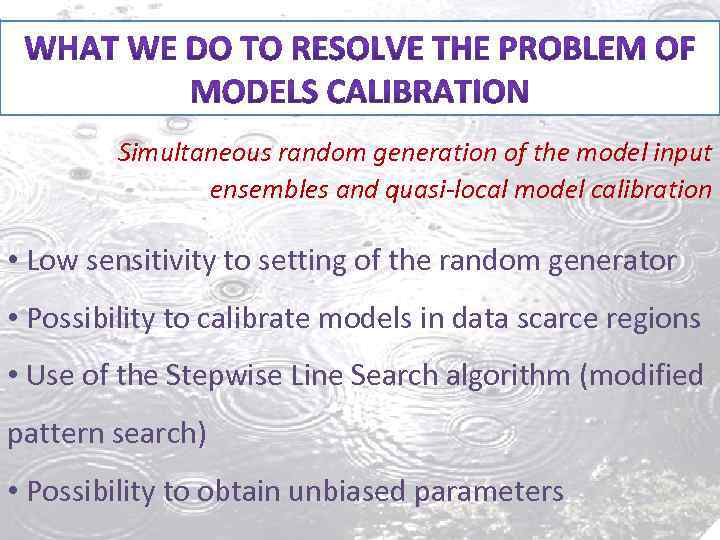 WHAT WE DO TO RESOLVE THE PROBLEM OF MODELS CALIBRATION

Simultaneous random generation of the model input ensembles and quasi-local model calibration

• Low sensitivity to setting of the random generator

• Possibility to calibrate models in data scarce regions

• Use of the Stepwise Line Search algorithm (modified pattern search)

• Possibility to obtain unbiased parameters